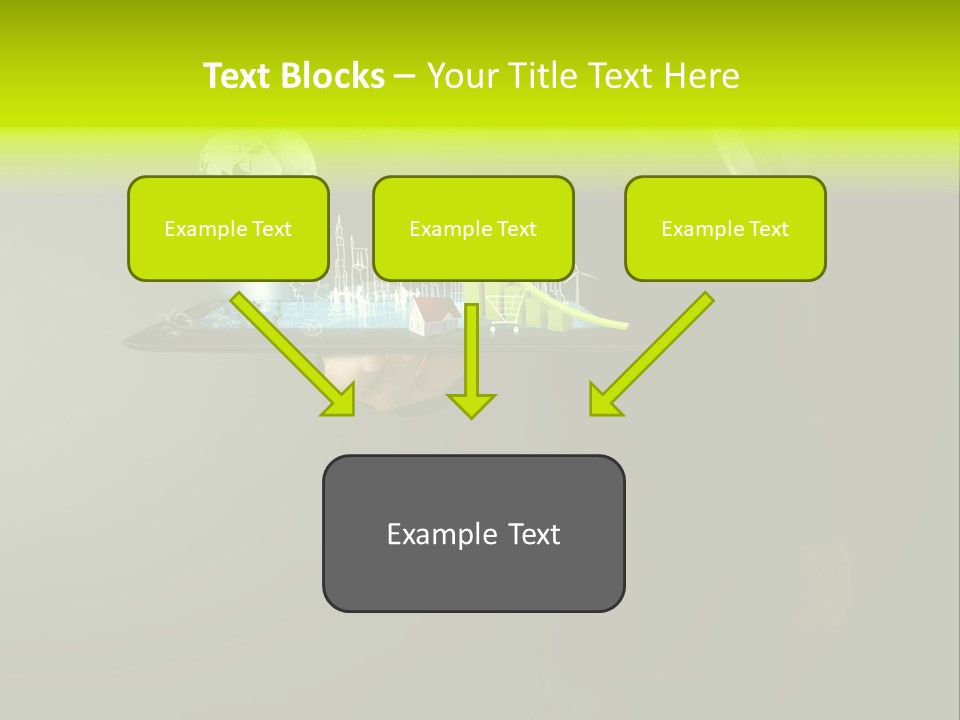 Text Blocks – Your Title Text Here

Example Text

Example Text

Example Text

Example Text